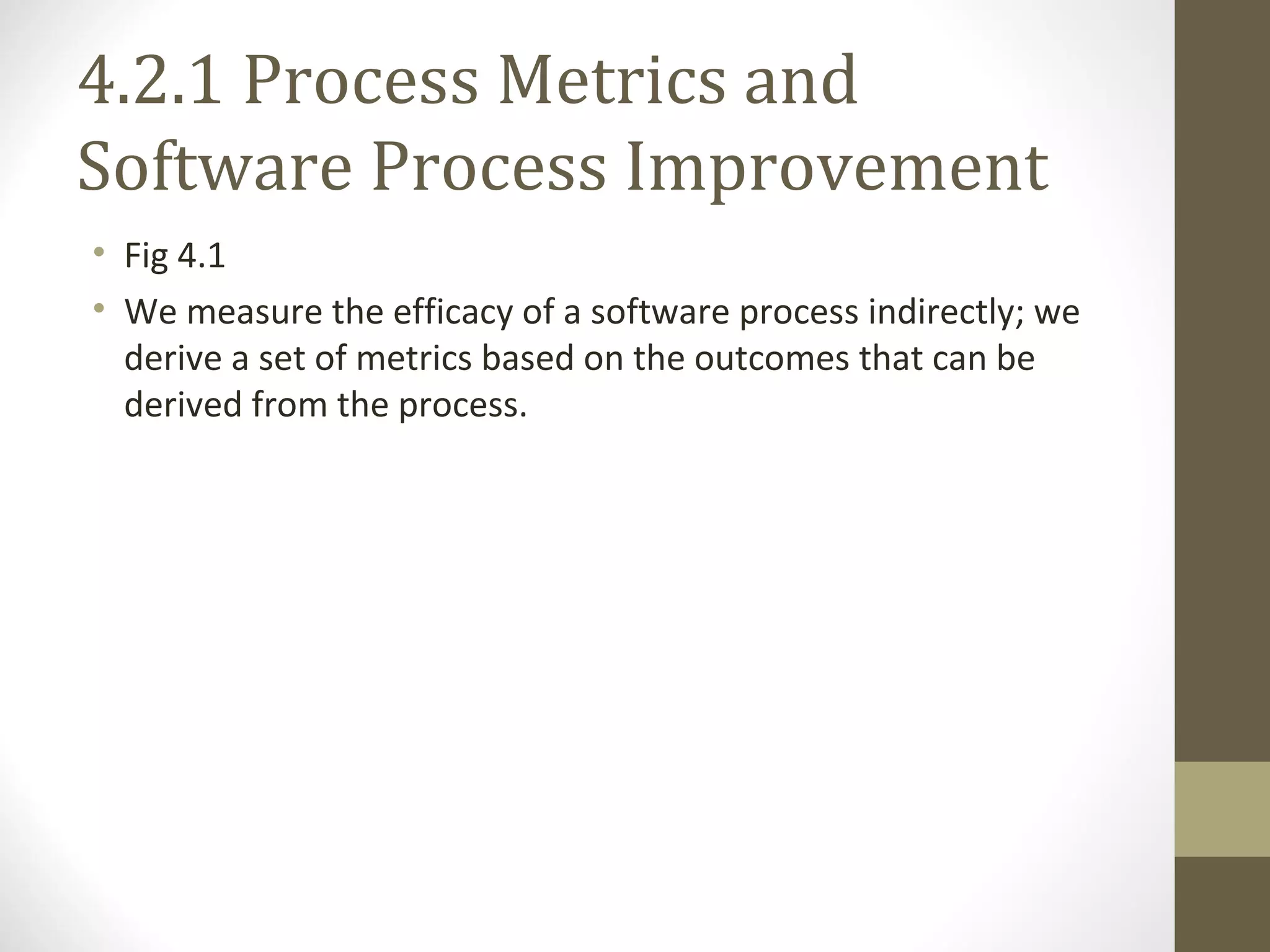 4.2.1 Process Metrics and Software Process Improvement

• Fig 4.1
• We measure the efficacy of a software process indirectly; we derive a set of metrics based on the outcomes that can be derived from the process.